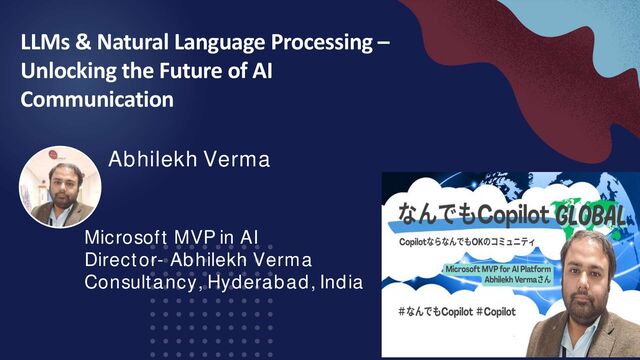 LLMs & Natural Language Processing – Unlocking the Future of AI Communication

Abhilekh Verma

Microsoft MVP in AI
Director- Abhilekh Verma Consultancy, Hyderabad, India

なんでもCopilot GLOBAL
CopilotならなんでもOKのコミュニティ
Microsoft MVP for AI Platform
Abhilekh Vermaさん
#なんでもCopilot #Copilot